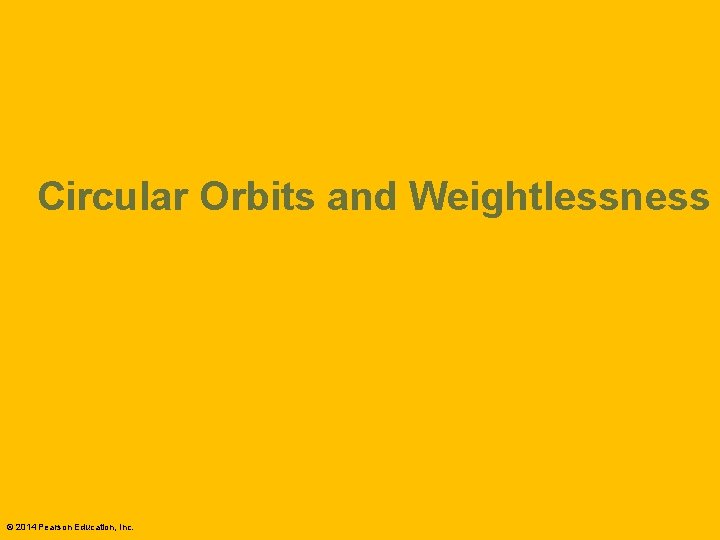 Circular Orbits and Weightlessness

© 2014 Pearson Education, Inc.